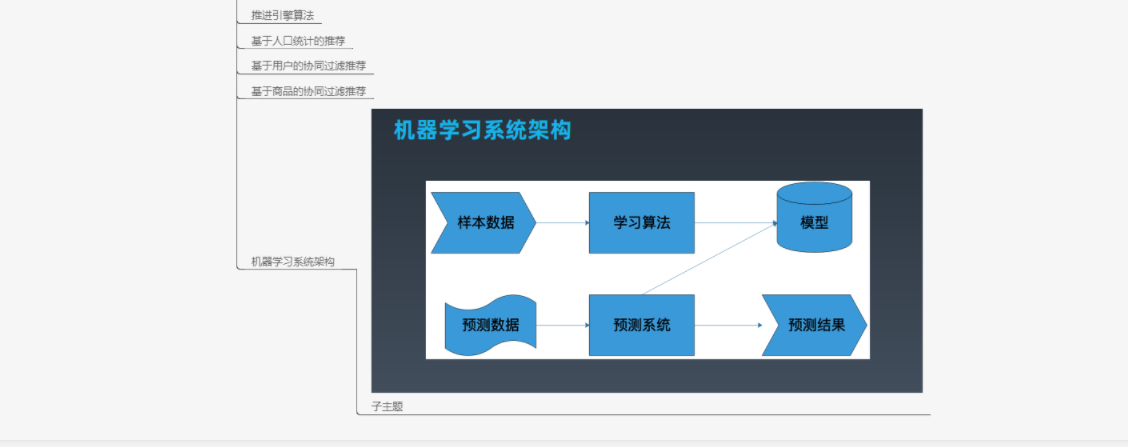 推进引擎算法

基于人口统计的推荐

基于用户的协同过滤推荐

基于商品的协同过滤推荐

机器学习系统架构

机器学习系统架构

样本数据

学习算法

模型

预测数据

预测系统

预测结果

子主题